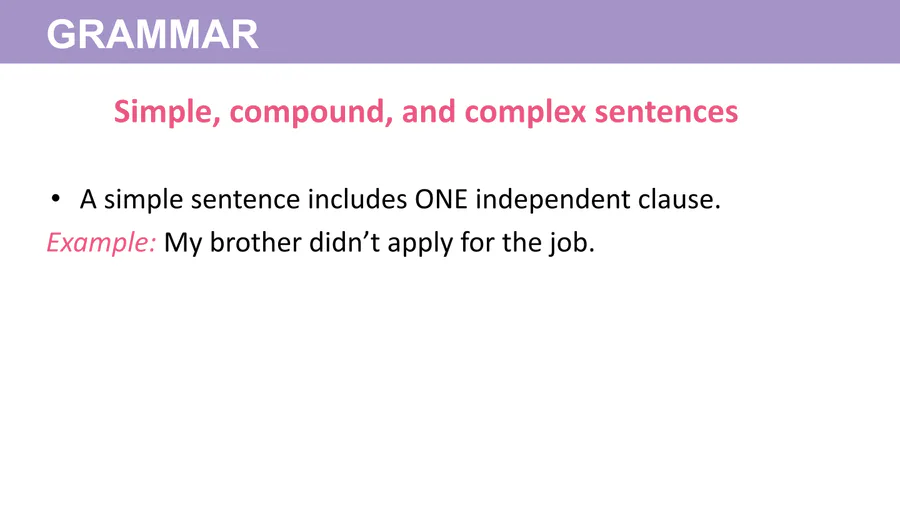 GRAMMAR

Simple, compound, and complex sentences

• A simple sentence includes ONE independent clause.

Example: My brother didn't apply for the job.